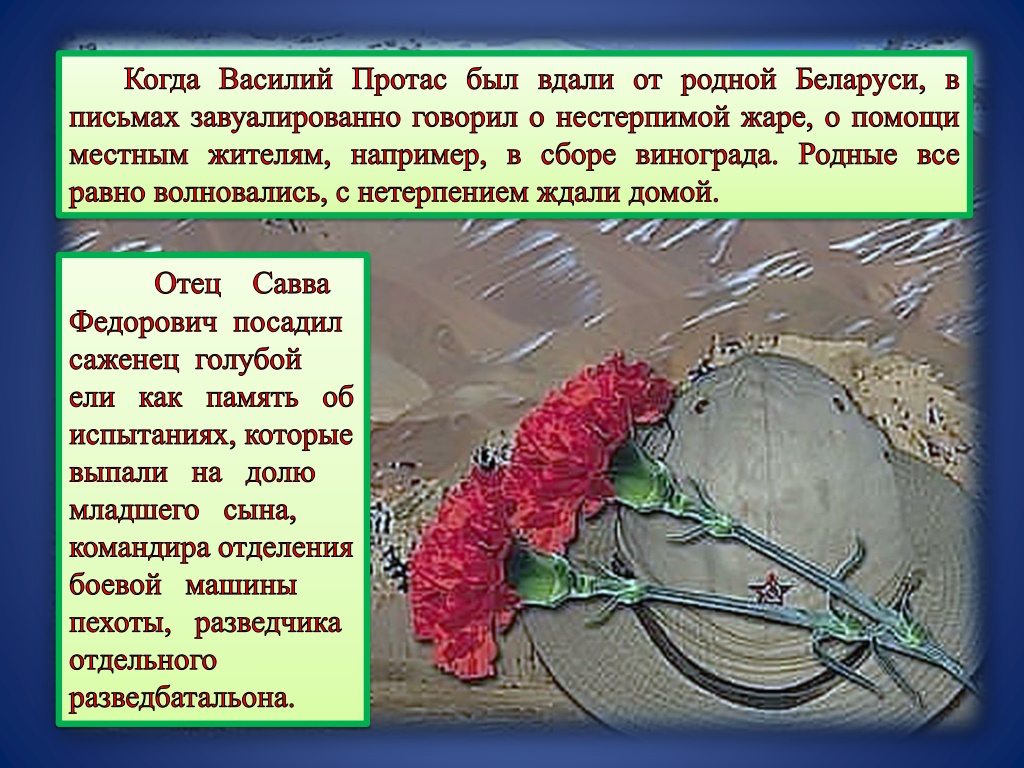 Когда Василий Протас был вдали от родной Беларуси, в письмах завуалированно говорил о нестерпимой жаре, о помощи местным жителям, например, в сборе винограда. Родные все равно волновались, с нетерпением ждали домой.

Отец Савва Федорович посадил саженец голубой ели как память об испытаниях, которые выпали на долю младшего сына, командира отделения боевой машины пехоты, разведчика отдельного разведбатальона.